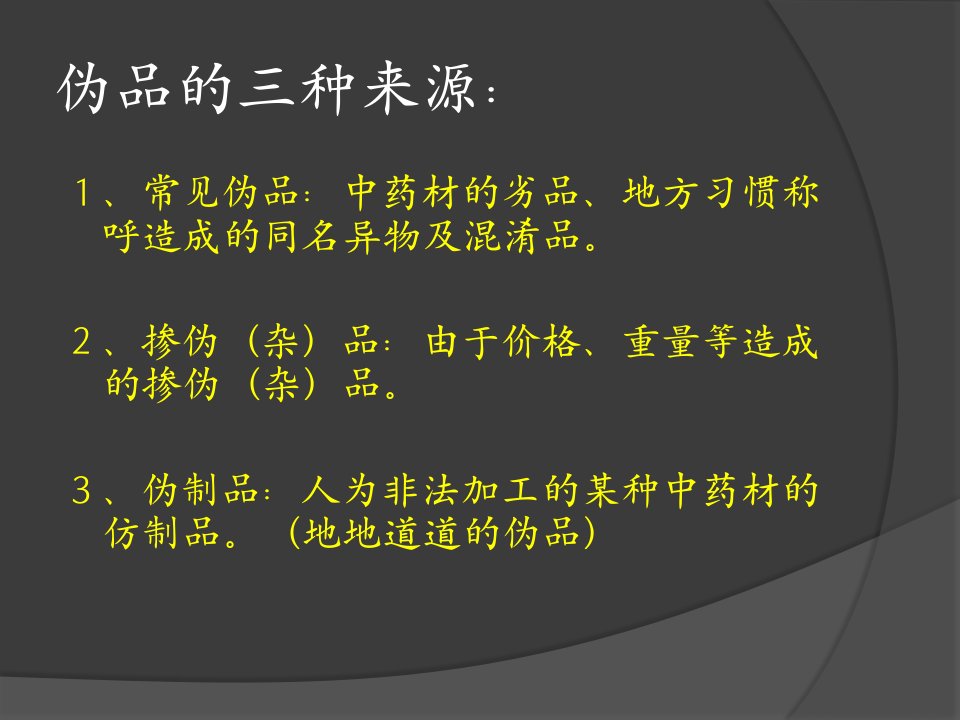 伪品的三种来源：

1、常见伪品：中药材的劣品、地方习惯称呼造成的同名异物及混淆品。

2、掺伪（杂）品：由于价格、重量等造成的掺伪（杂）品。

3、伪制品：人为非法加工的某种中药材的仿制品。（地地道道的伪品）